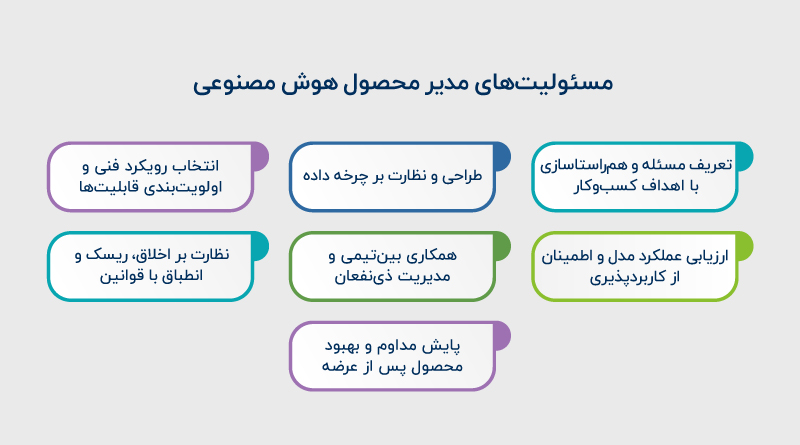 مسئولیت‌های مدیر محصول هوش مصنوعی

تعریف مسئله و هم‌راستاسازی با اهداف کسب‌وکار

طراحی و نظارت بر چرخه داده

انتخاب رویکرد فنی و اولویت‌بندی قابلیت‌ها

ارزیابی عملکرد مدل و اطمینان از کاربردپذیری

همکاری بین‌تیمی و مدیریت ذی‌نفعان

نظارت بر اخلاق، ریسک و انطباق با قوانین

پایش مداوم و بهبود محصول پس از عرضه